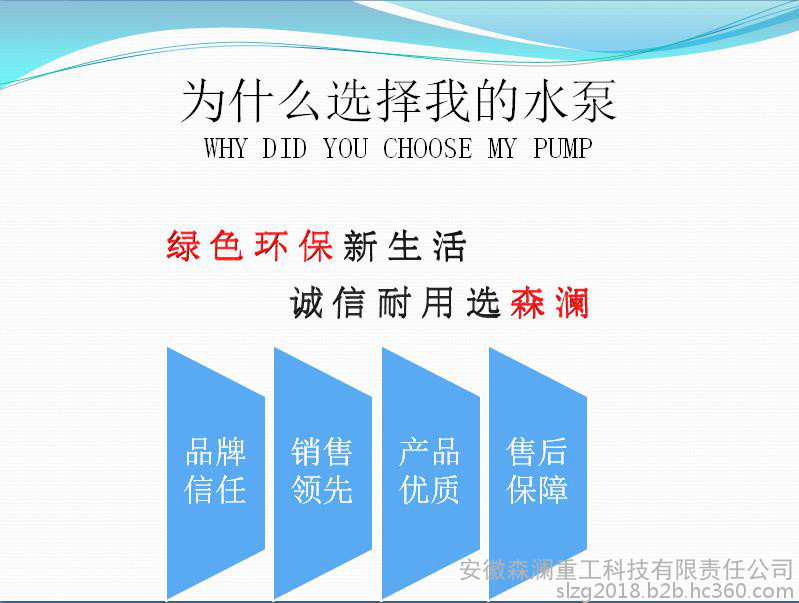 为什么选择我的水泵
WHY DID YOU CHOOSE MY PUMP

绿色环保新生活

诚信耐用选森澜

品牌信任

销售领先

产品优质

售后保障

安徽森澜重工科技有限责任公司
slzg2018.b2b.hc360.com